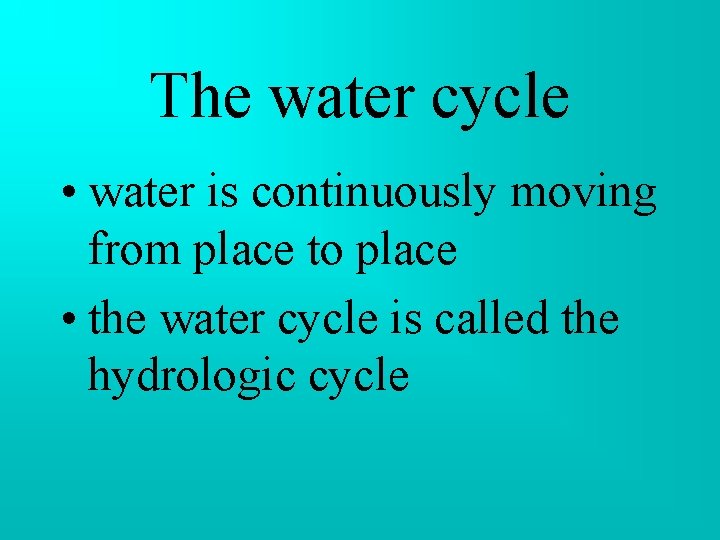 The water cycle

• water is continuously moving from place to place

• the water cycle is called the hydrologic cycle